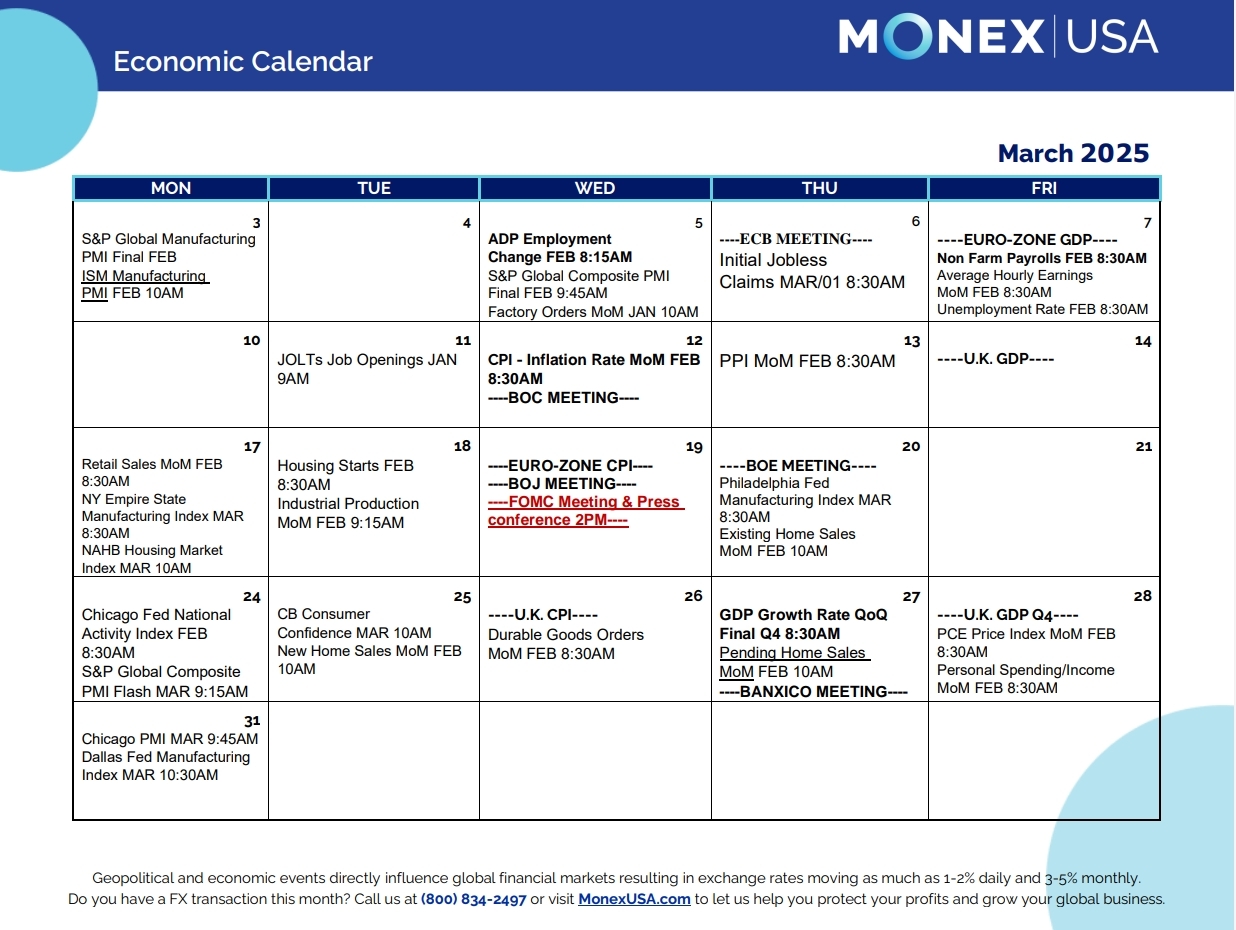 Economic Calendar

MONEX | USA

March 2025

| MON | TUE | WED | THU | FRI |
|---|---|---|---|---|
| 3 S&P Global Manufacturing PMI Final FEB ISM Manufacturing PMI FEB 10AM | 4 | 5 ADP Employment Change FEB 8:15AM S&P Global Composite PMI Final FEB 9:45AM Factory Orders MoM JAN 10AM | 6 ----ECB MEETING---- Initial Jobless Claims MAR/01 8:30AM | 7 ----EURO-ZONE GDP---- Non Farm Payrolls FEB 8:30AM Average Hourly Earnings MoM FEB 8:30AM Unemployment Rate FEB 8:30AM |
| 10 | 11 JOLTs Job Openings JAN 9AM | 12 CPI - Inflation Rate MoM FEB 8:30AM ----BOC MEETING---- | 13 PPI MoM FEB 8:30AM | 14 ----U.K. GDP---- |
| 17 Retail Sales MoM FEB 8:30AM NY Empire State Manufacturing Index MAR 8:30AM NAHB Housing Market Index MAR 10AM | 18 Housing Starts FEB 8:30AM Industrial Production MoM FEB 9:15AM | 19 ----EURO-ZONE CPI---- ----BOJ MEETING---- ----FOMC Meeting & Press conference 2PM---- | 20 ----BOE MEETING---- Philadelphia Fed Manufacturing Index MAR 8:30AM Existing Home Sales MoM FEB 10AM | 21 |
| 24 Chicago Fed National Activity Index FEB 8:30AM S&P Global Composite PMI Flash MAR 9:15AM | 25 CB Consumer Confidence MAR 10AM New Home Sales MoM FEB 10AM | 26 ----U.K. CPI---- Durable Goods Orders MoM FEB 8:30AM | 27 GDP Growth Rate QoQ Final Q4 8:30AM Pending Home Sales MoM FEB 10AM ----BANXICO MEETING---- | 28 ----U.K. GDP Q4---- PCE Price Index MoM FEB 8:30AM Personal Spending/Income MoM FEB 8:30AM |
| 31 Chicago PMI MAR 9:45AM Dallas Fed Manufacturing Index MAR 10:30AM | | | | |

Geopolitical and economic events directly influence global financial markets resulting in exchange rates moving as much as 1-2% daily and 3-5% monthly.
Do you have a FX transaction this month? Call us at (800) 834-2497 or visit MonexUSA.com to let us help you protect your profits and grow your global business.